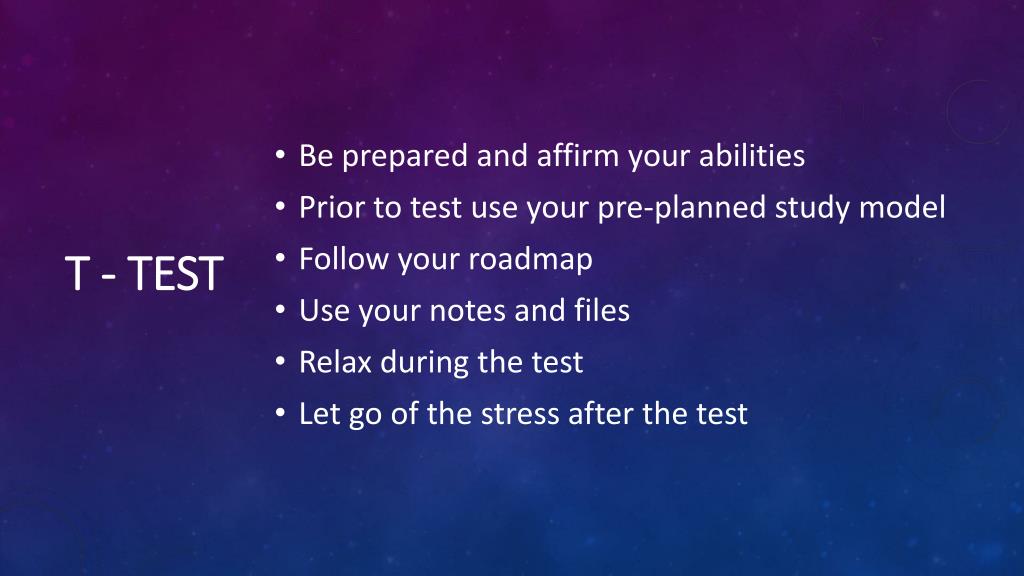 T - TEST

• Be prepared and affirm your abilities
• Prior to test use your pre-planned study model
• Follow your roadmap
• Use your notes and files
• Relax during the test
• Let go of the stress after the test